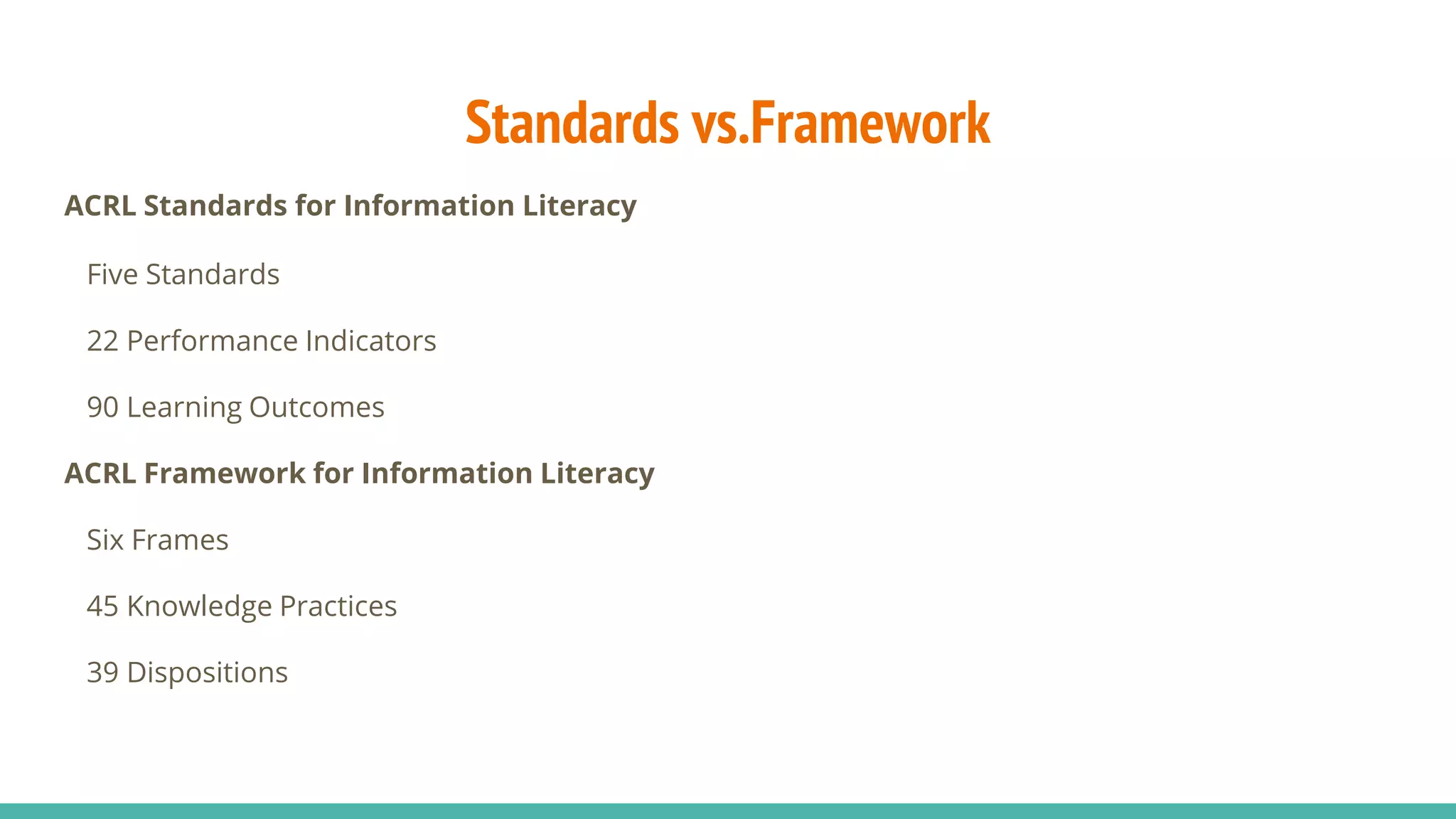 Standards vs.Framework

ACRL Standards for Information Literacy

Five Standards

22 Performance Indicators

90 Learning Outcomes

ACRL Framework for Information Literacy

Six Frames

45 Knowledge Practices

39 Dispositions